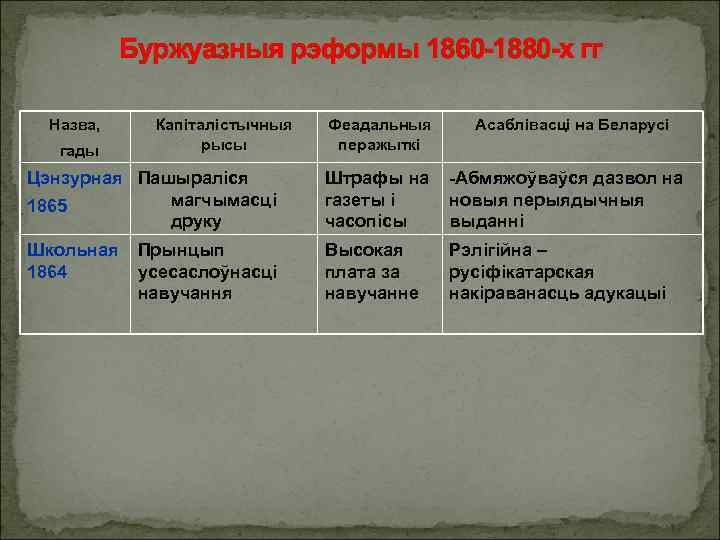 Буржуазныя рэформы 1860-1880-х гг

| Назва, гады | Капіталістычныя рысы | Феадальныя перажыткі | Асаблівасці на Беларусі |
|---|---|---|---|
| Цэнзурная 1865 | Пашыраліся магчымасці друку | Штрафы на газеты і часопісы | -Абмяжоўваўся дазвол на новыя перыядычныя выданні |
| Школьная 1864 | Прынцып усесаслоўнасці навучання | Высокая плата за навучанне | Рэлігійна – русіфікатарская накіраванасць адукацыі |